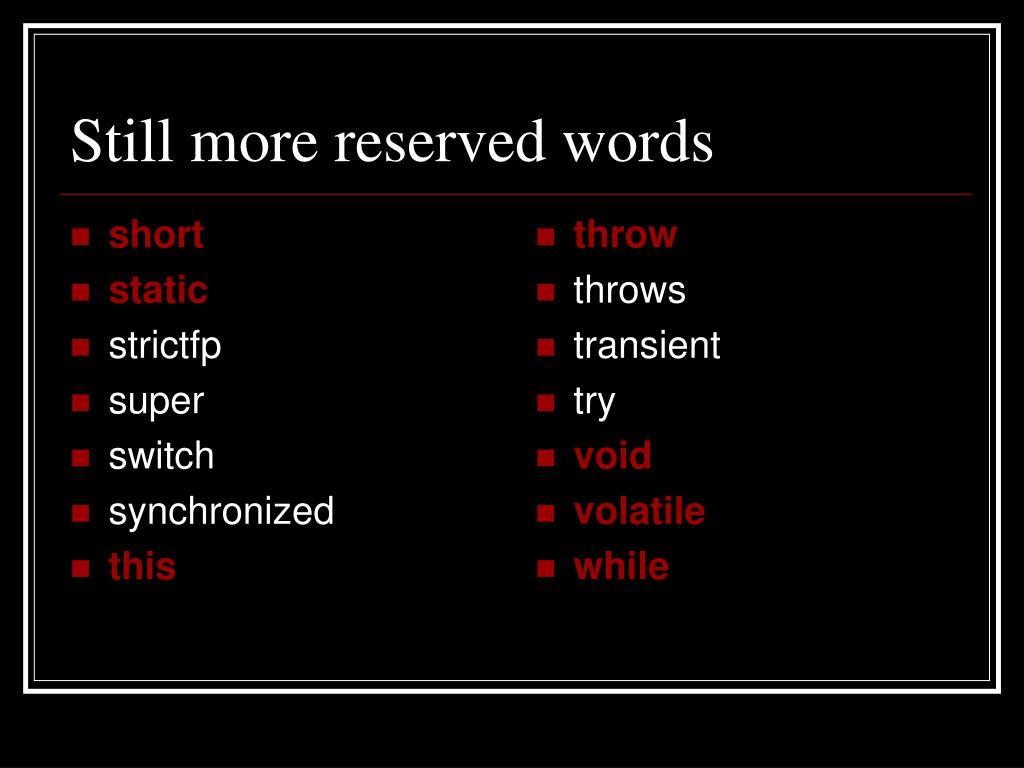 Still more reserved words

- short
- static
- strictfp
- super
- switch
- synchronized
- this

- throw
- throws
- transient
- try
- void
- volatile
- while